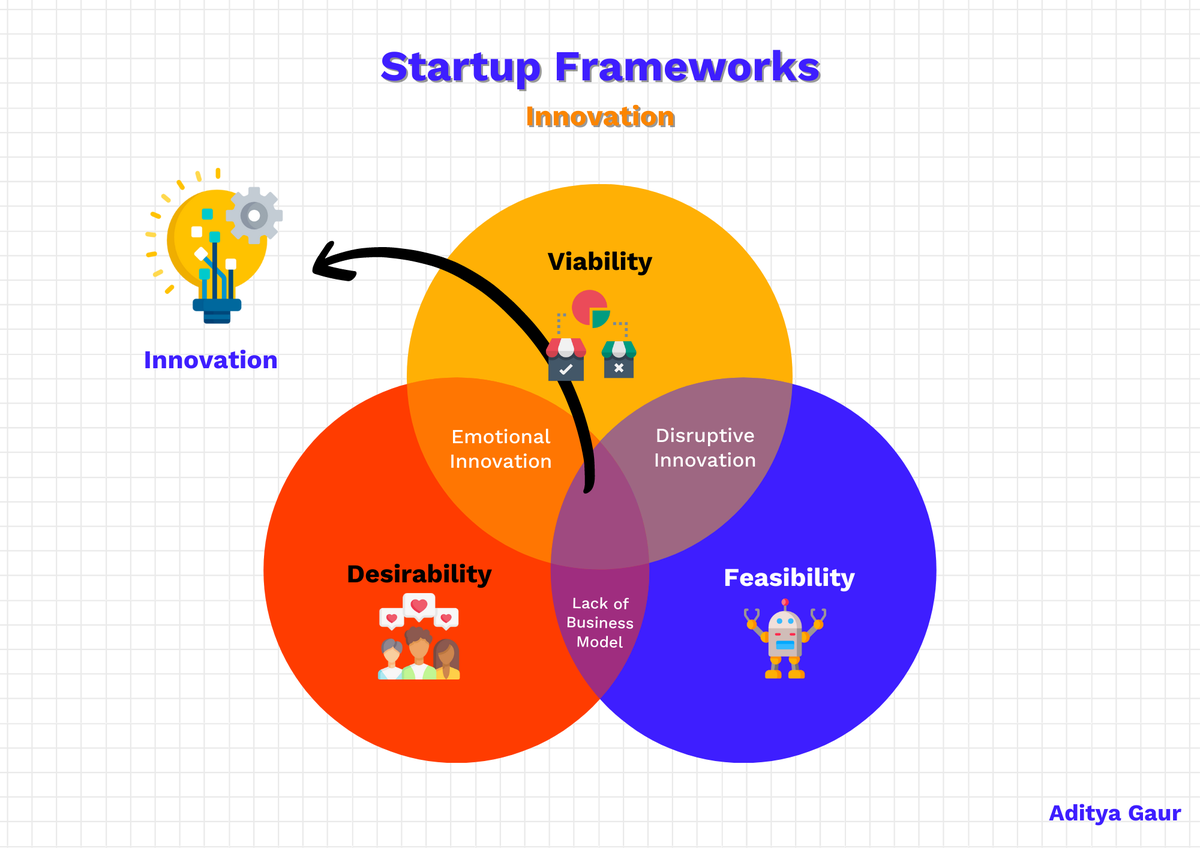 Startup Frameworks

Innovation

Innovation

Viability

Emotional Innovation

Disruptive Innovation

Desirability

Lack of Business Model

Feasibility

Aditya Gaur